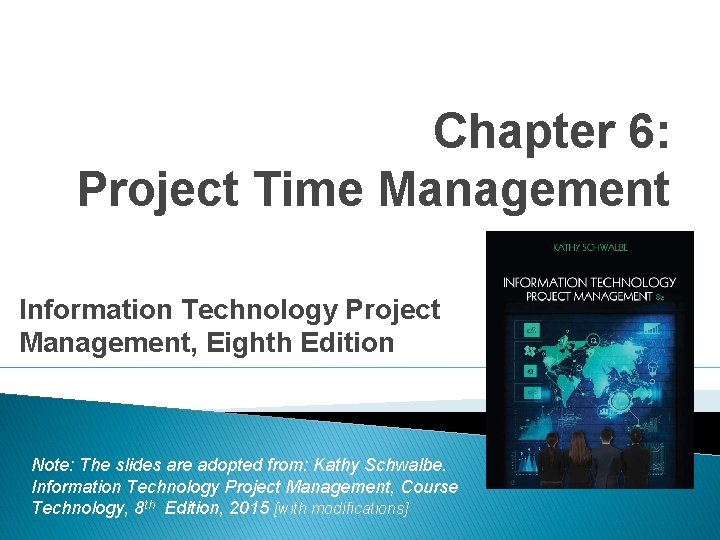 Chapter 6:
Project Time Management

KATHY SCHWALBE

INFORMATION TECHNOLOGY PROJECT MANAGEMENT 8e

Information Technology Project Management, Eighth Edition

Note: The slides are adopted from: Kathy Schwalbe. Information Technology Project Management, Course Technology, $8^{th}$ Edition, 2015 [with modifications]